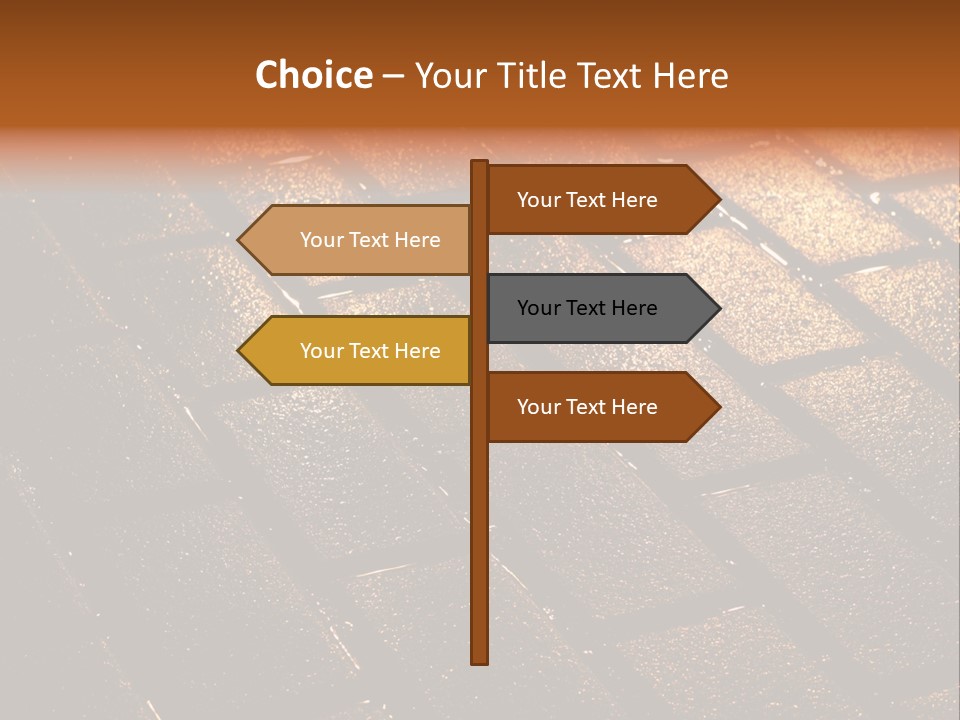 Choice – Your Title Text Here

Your Text Here

Your Text Here

Your Text Here

Your Text Here

Your Text Here